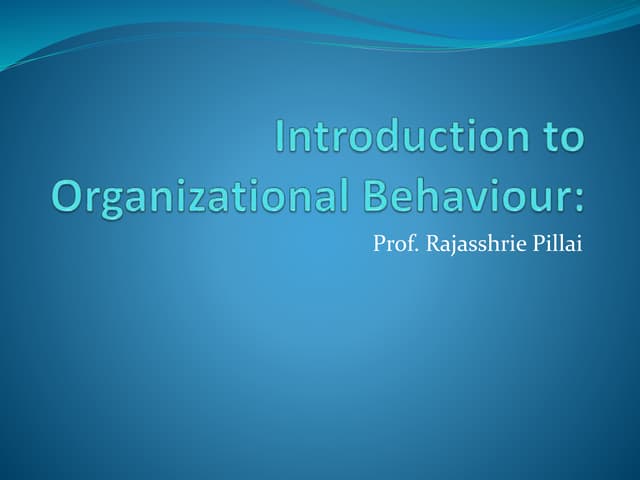 Introduction to Organizational Behaviour:

Prof. Rajasshrie Pillai